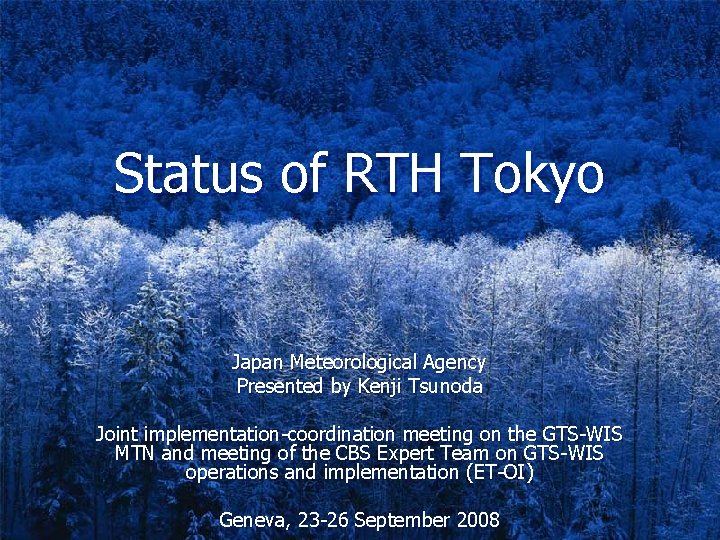 Status of RTH Tokyo

Japan Meteorological Agency
Presented by Kenji Tsunoda

Joint implementation-coordination meeting on the GTS-WIS MTN and meeting of the CBS Expert Team on GTS-WIS operations and implementation (ET-OI)

Geneva, 23-26 September 2008